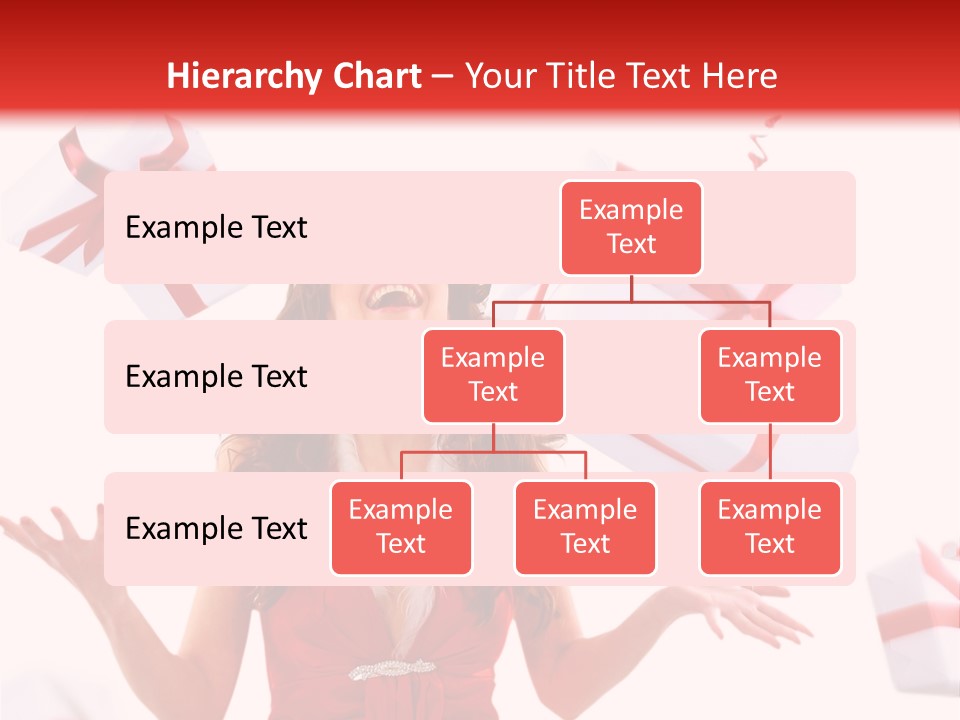 Hierarchy Chart – Your Title Text Here

Example Text

Example Text

Example Text

Example Text

Example Text

Example Text

Example Text

Example Text

Example Text